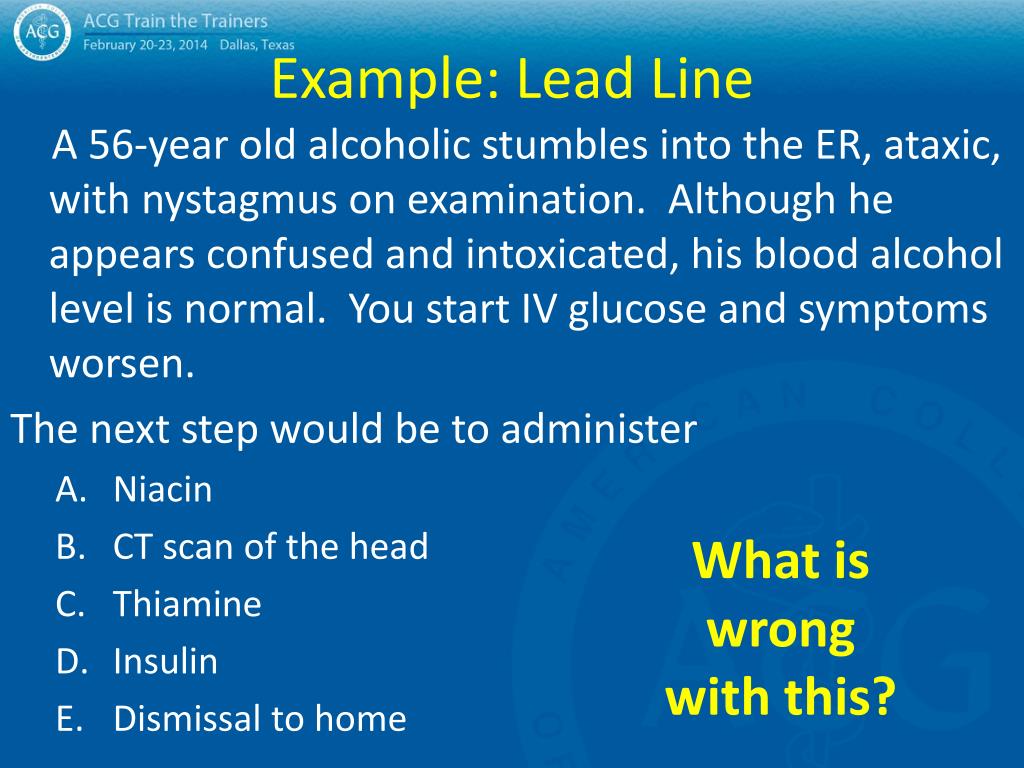 ACG

ACG Train the Trainers
February 20-23, 2014 Dallas, Texas

Example: Lead Line

A 56-year old alcoholic stumbles into the ER, ataxic, with nystagmus on examination. Although he appears confused and intoxicated, his blood alcohol level is normal. You start IV glucose and symptoms worsen.

The next step would be to administer

A. Niacin
B. CT scan of the head
C. Thiamine
D. Insulin
E. Dismissal to home

What is wrong with this?